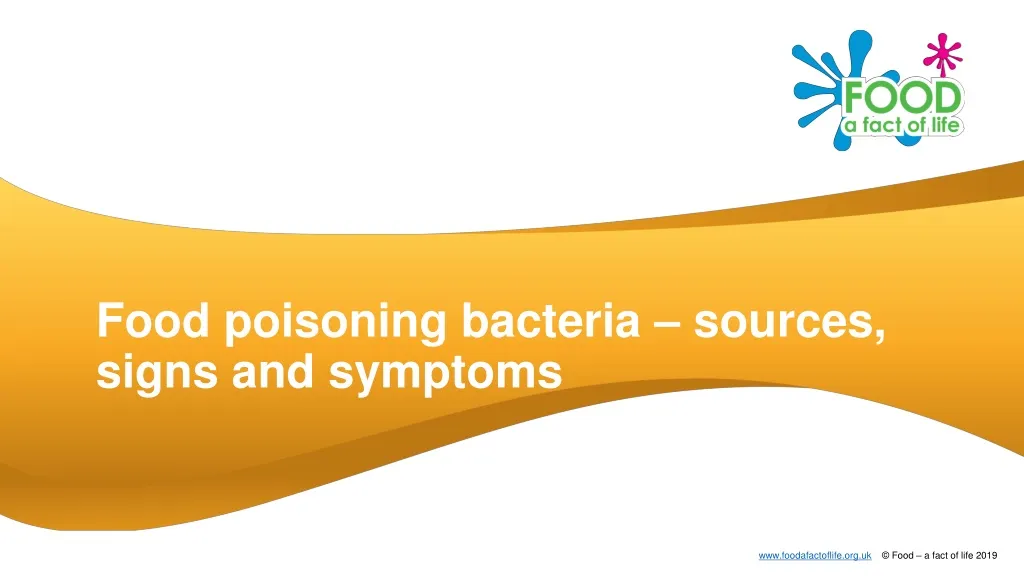 FOOD
a fact of life

Food poisoning bacteria – sources, signs and symptoms

www.foodafactoflife.org.uk © Food – a fact of life 2019